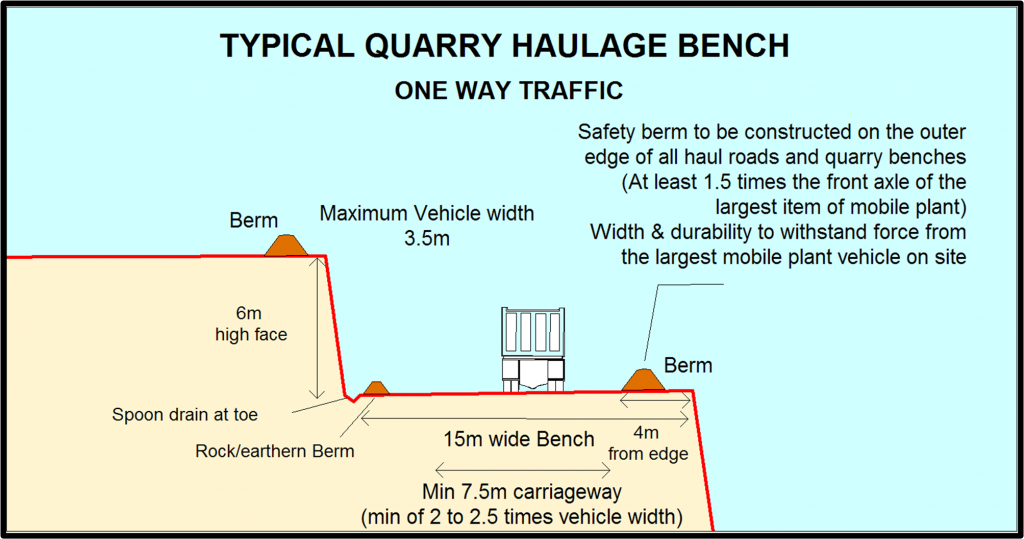 TYPICAL QUARRY HAULAGE BENCH

ONE WAY TRAFFIC

Safety berm to be constructed on the outer edge of all haul roads and quarry benches (At least 1.5 times the front axle of the largest item of mobile plant) Width & durability to withstand force from the largest mobile plant vehicle on site

Berm

Maximum Vehicle width 3.5m

6m high face

Berm

Spoon drain at toe

Rock/earthern Berm

15m wide Bench

4m from edge

Min 7.5m carriageway (min of 2 to 2.5 times vehicle width)